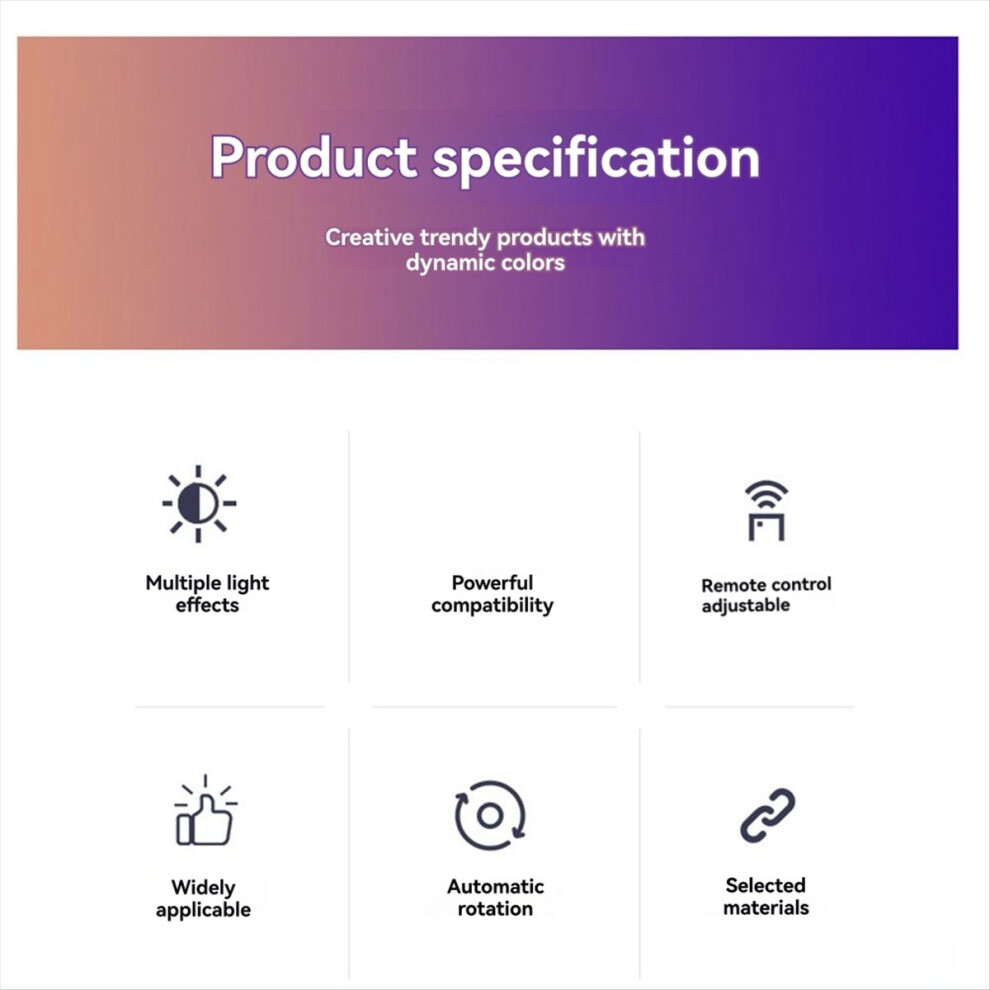 Product specification

Creative trendy products with dynamic colors

Multiple light effects

Powerful compatibility

Remote control adjustable

Widely applicable

Automatic rotation

Selected materials